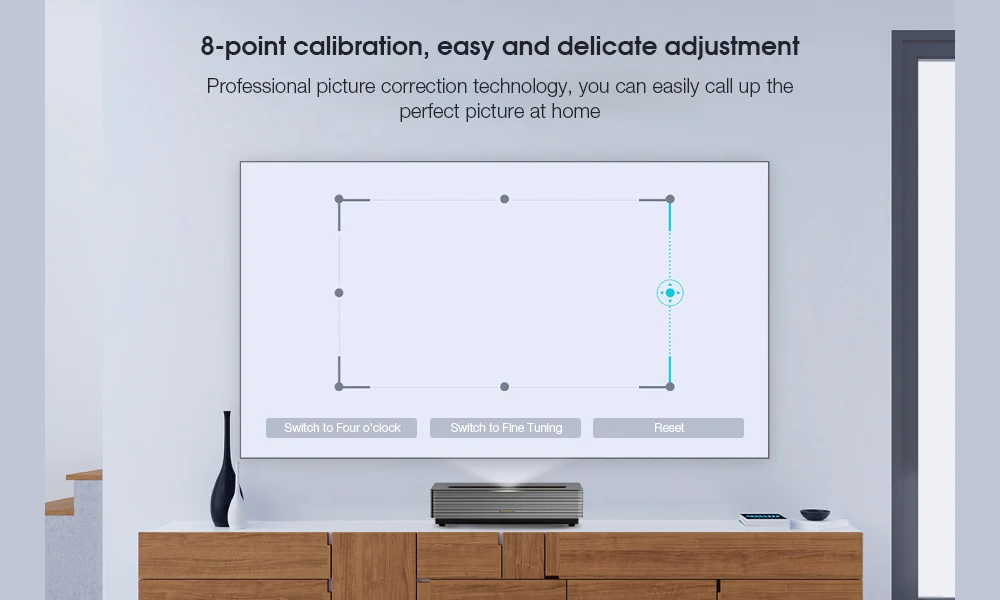 8-point calibration, easy and delicate adjustment

Professional picture correction technology, you can easily call up the perfect picture at home

Switch to Four o'clock

Switch to Fine Tuning

Reset